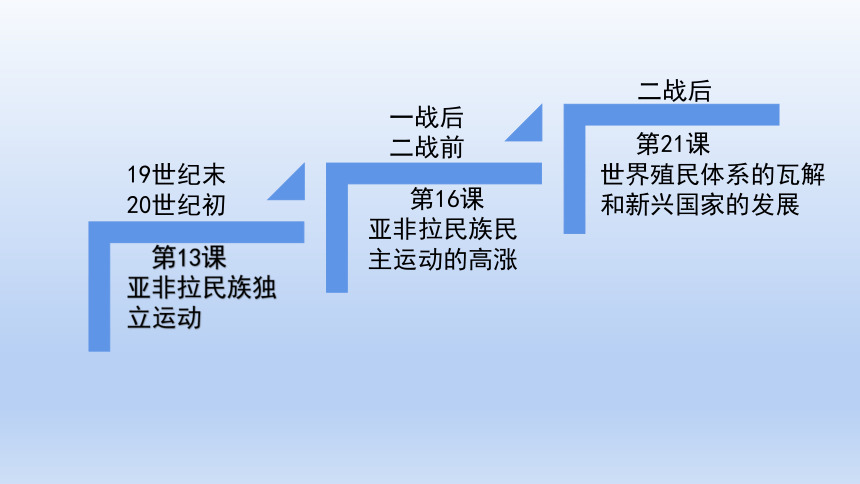 19世纪末
20世纪初

第13课
亚非拉民族独立运动

一战后
二战前

第16课
亚非拉民族民主运动的高涨

二战后

第21课
世界殖民体系的瓦解和新兴国家的发展